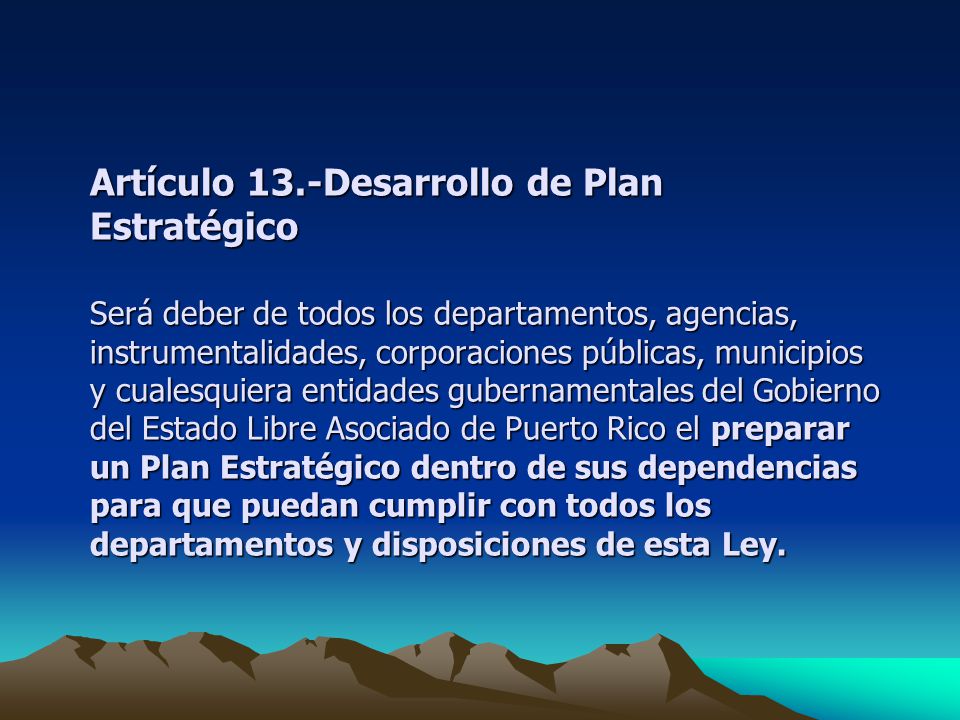 Artículo 13.-Desarrollo de Plan Estratégico

Será deber de todos los departamentos, agencias, instrumentalidades, corporaciones públicas, municipios y cualesquiera entidades gubernamentales del Gobierno del Estado Libre Asociado de Puerto Rico el preparar un Plan Estratégico dentro de sus dependencias para que puedan cumplir con todos los departamentos y disposiciones de esta Ley.